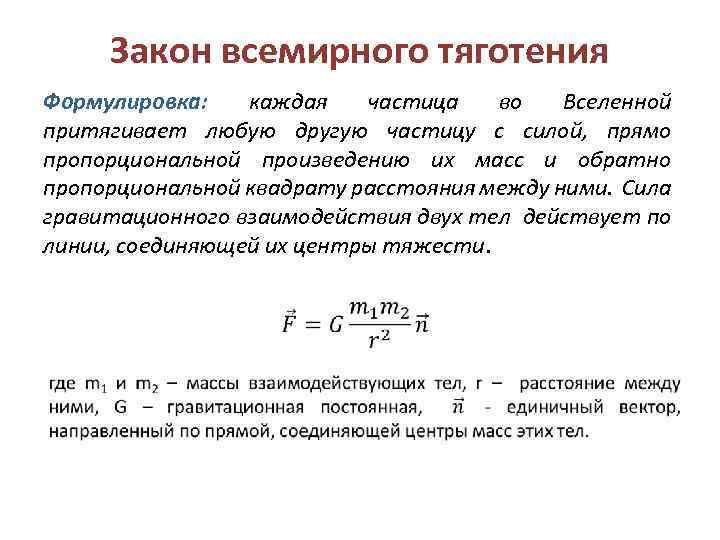 Закон всемирного тяготения

Формулировка: каждая частица во Вселенной притягивает любую другую частицу с силой, прямо пропорциональной произведению их масс и обратно пропорциональной квадрату расстояния между ними. Сила гравитационного взаимодействия двух тел действует по линии, соединяющей их центры тяжести.

$\vec{F} = G\frac{m_1 m_2}{r^2}\vec{n}$

где $m_1$ и $m_2$ – массы взаимодействующих тел, r – расстояние между ними, G – гравитационная постоянная, $\vec{n}$ - единичный вектор, направленный по прямой, соединяющей центры масс этих тел.